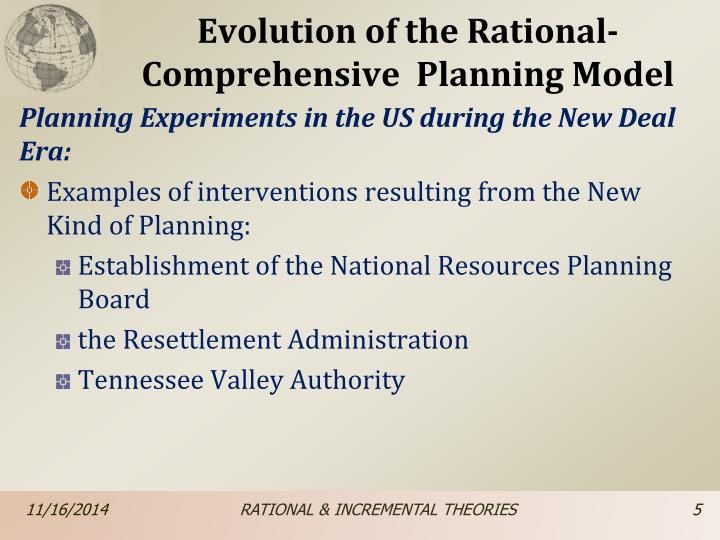 Evolution of the Rational-Comprehensive Planning Model

Planning Experiments in the US during the New Deal Era:

Examples of interventions resulting from the New Kind of Planning:

Establishment of the National Resources Planning Board

the Resettlement Administration

Tennessee Valley Authority

11/16/2014 RATIONAL & INCREMENTAL THEORIES 5